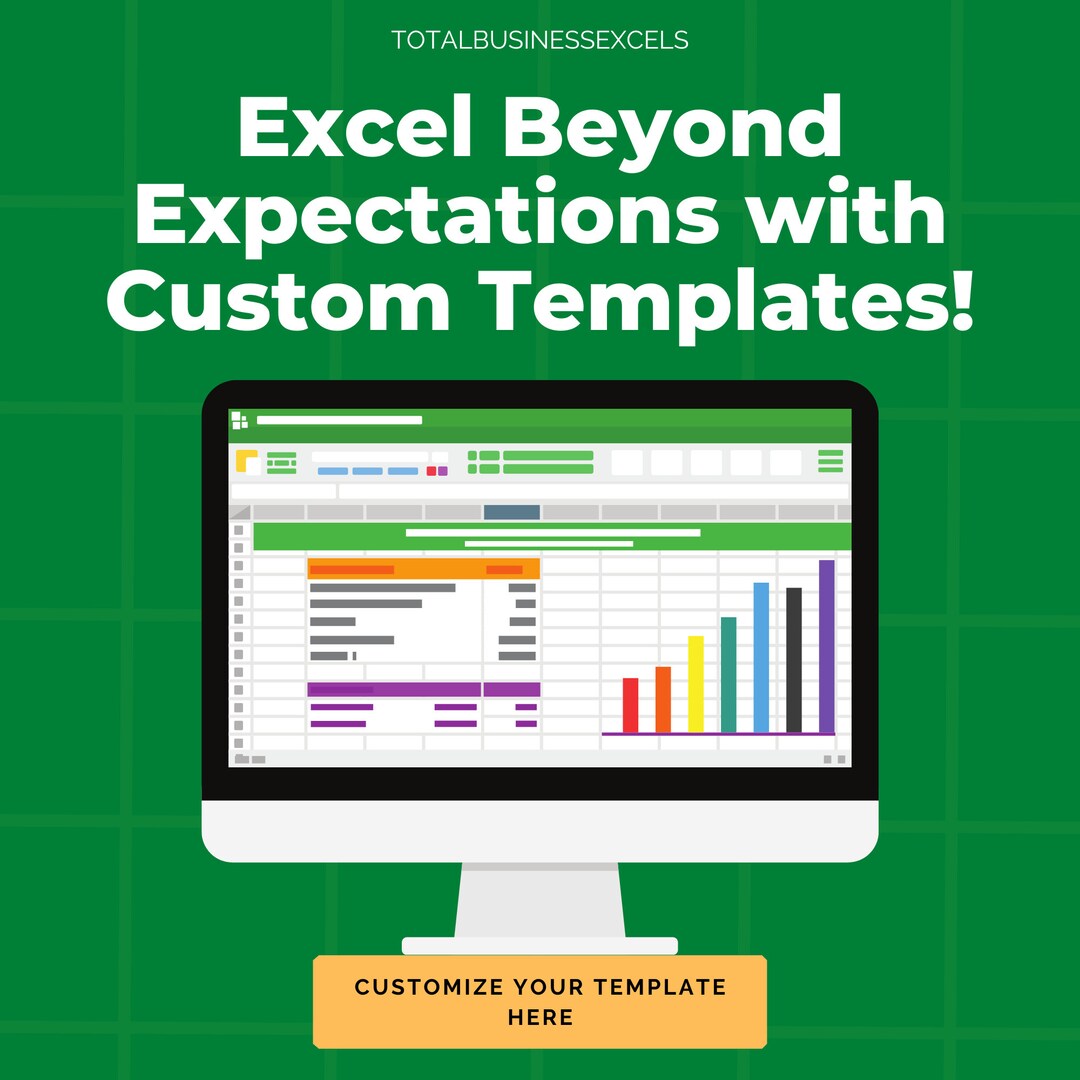 TOTALBUSINESSEXCELS

Excel Beyond Expectations with Custom Templates!

CUSTOMIZE YOUR TEMPLATE HERE